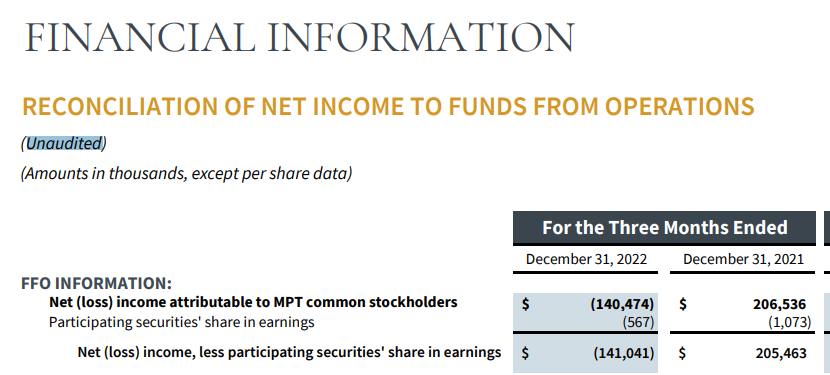 FINANCIAL INFORMATION

RECONCILIATION OF NET INCOME TO FUNDS FROM OPERATIONS

(Unaudited)

(Amounts in thousands, except per share data)

| | For the Three Months Ended | |
|---|---|---|
| | December 31, 2022 | December 31, 2021 |
| FFO INFORMATION: | | |
| Net (loss) income attributable to MPT common stockholders | $ (140,474) | $ 206,536 |
| Participating securities' share in earnings | (567) | (1,073) |
| Net (loss) income, less participating securities' share in earnings | $ (141,041) | $ 205,463 |